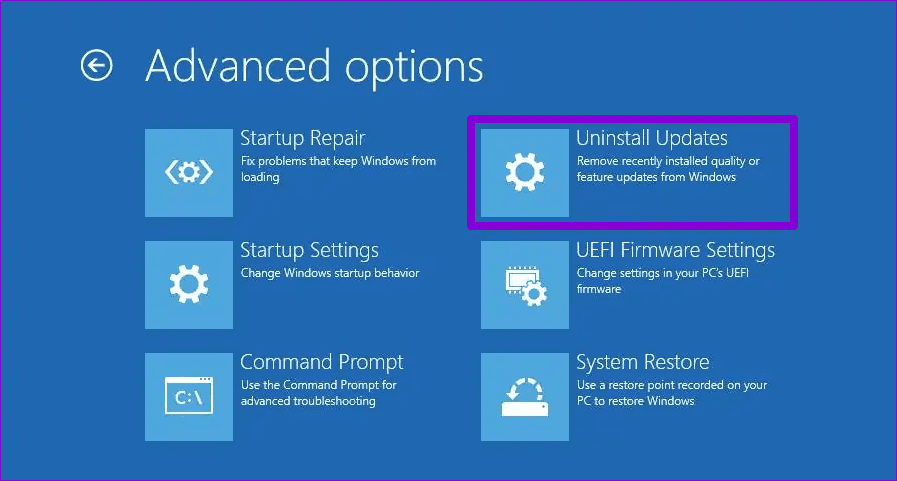 Advanced options

Startup Repair
Fix problems that keep Windows from loading

Startup Settings
Change Windows startup behavior

C:\

Command Prompt
Use the Command Prompt for advanced troubleshooting

Uninstall Updates
Remove recently installed quality or feature updates from Windows

UEFI Firmware Settings
Change settings in your PC's UEFI firmware

System Restore
Use a restore point recorded on your PC to restore Windows